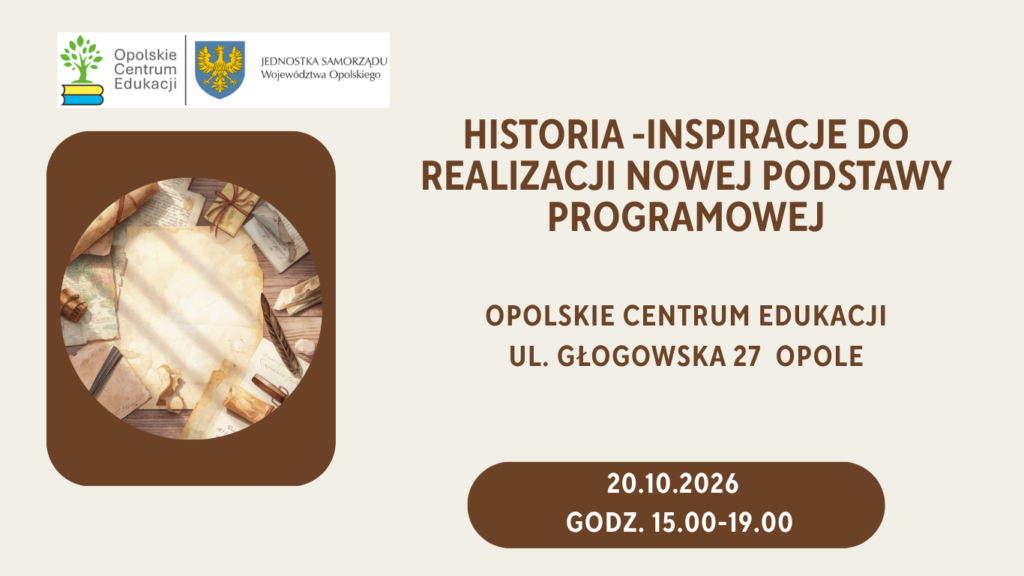 Opolskie Centrum Edukacji

JEDNOSTKA SAMORZĄDU
Województwa Opolskiego

HISTORIA -INSPIRACJE DO REALIZACJI NOWEJ PODSTAWY PROGRAMOWEJ

OPOLSKIE CENTRUM EDUKACJI
UL. GŁOGOWSKA 27 OPOLE

20.10.2026
GODZ. 15.00-19.00